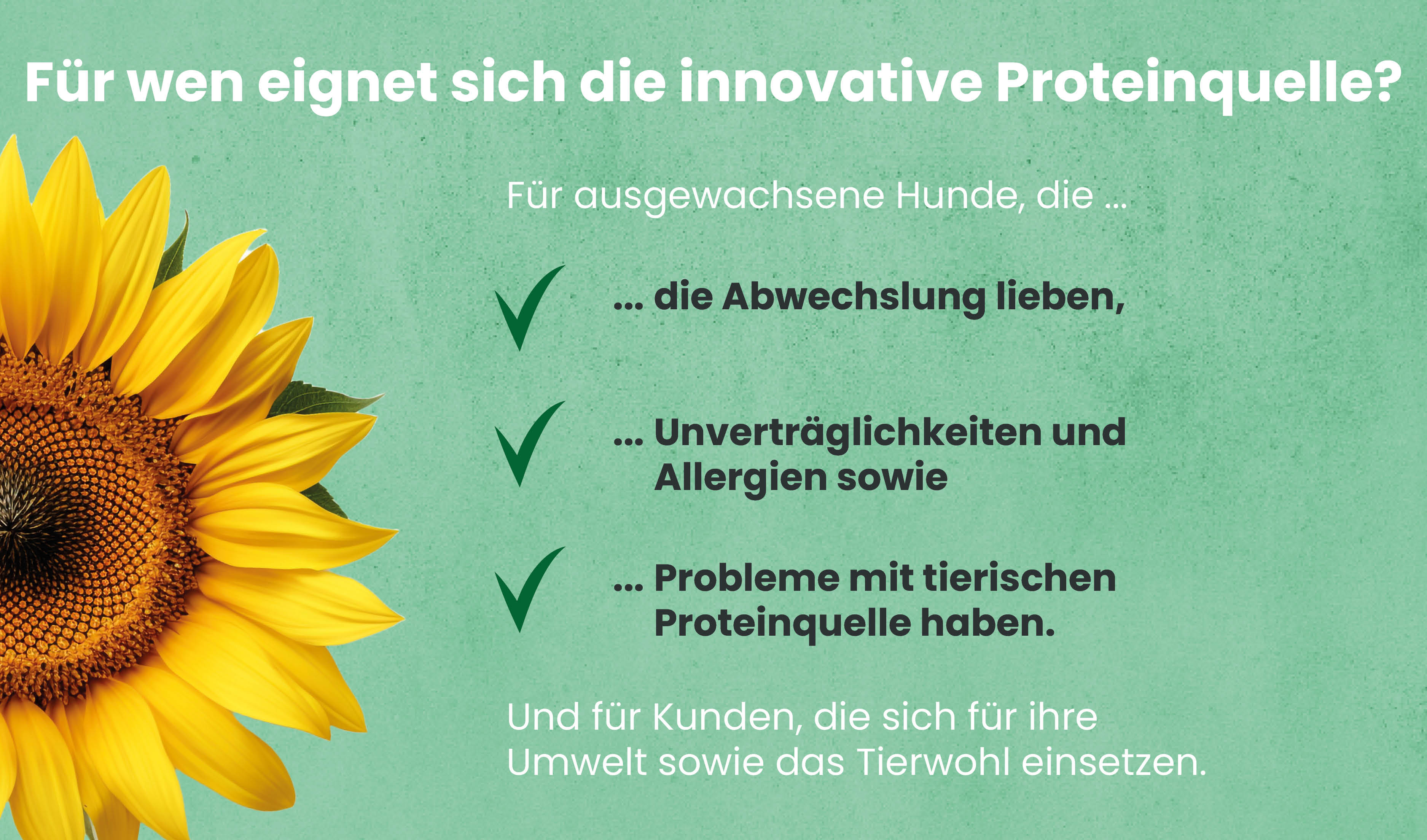 Für wen eignet sich die innovative Proteinquelle?

Für ausgewachsene Hunde, die ...

... die Abwechslung lieben,

... Unverträglichkeiten und Allergien sowie

... Probleme mit tierischen Proteinquelle haben.

Und für Kunden, die sich für ihre Umwelt sowie das Tierwohl einsetzen.